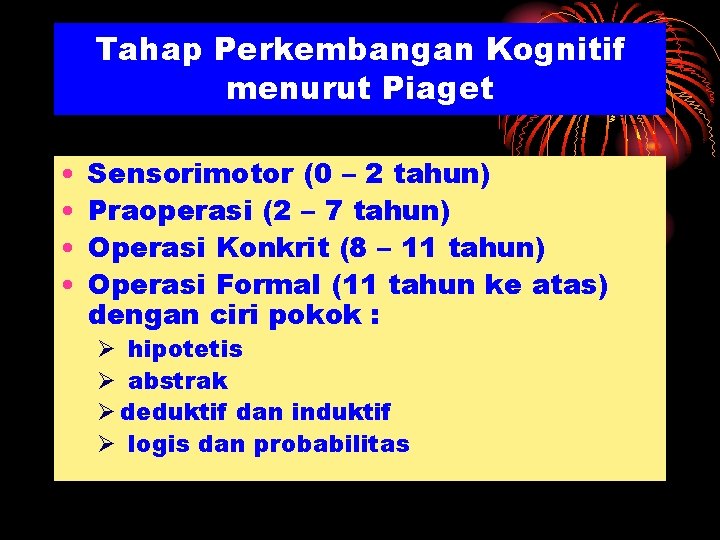 Tahap Perkembangan Kognitif menurut Piaget

• Sensorimotor (0 – 2 tahun)
• Praoperasi (2 – 7 tahun)
• Operasi Konkrit (8 – 11 tahun)
• Operasi Formal (11 tahun ke atas) dengan ciri pokok :
➢ hipotetis
➢ abstrak
➢ deduktif dan induktif
➢ logis dan probabilitas